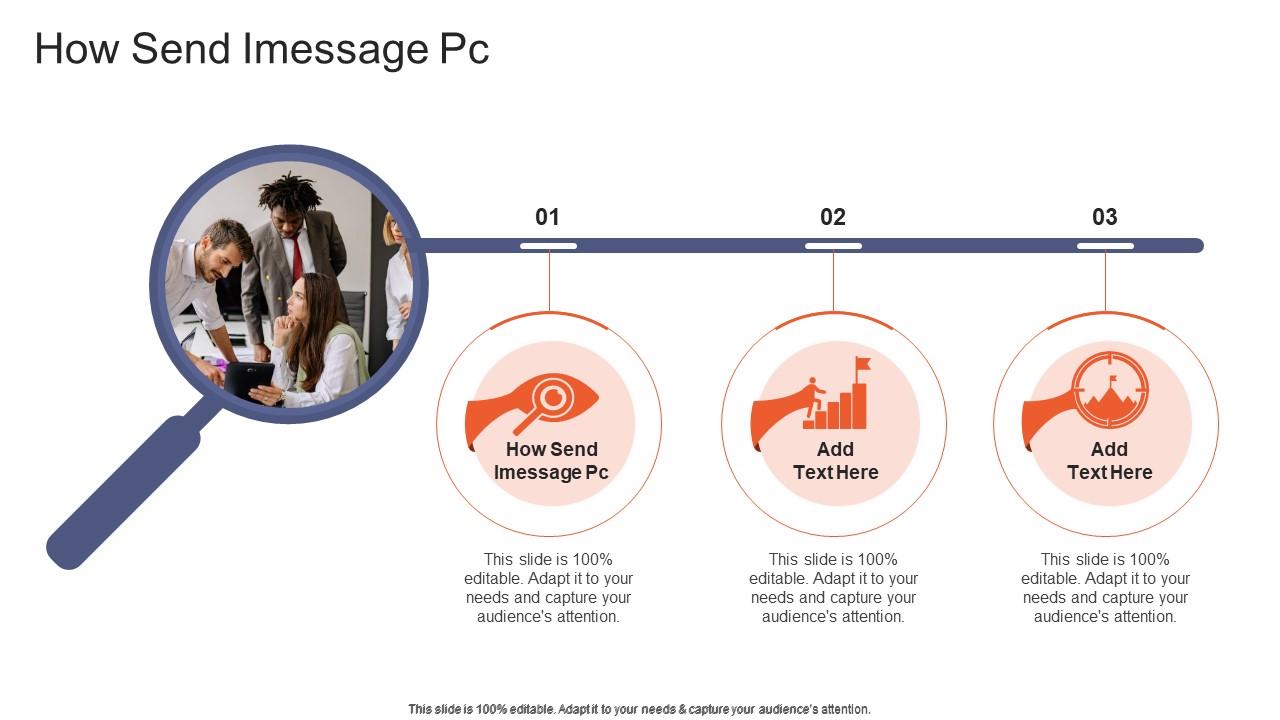 How Send Imessage Pc

01

How Send Imessage Pc

This slide is 100% editable. Adapt it to your needs and capture your audience's attention.

02

Add Text Here

This slide is 100% editable. Adapt it to your needs and capture your audience's attention.

03

Add Text Here

This slide is 100% editable. Adapt it to your needs and capture your audience's attention.

This slide is 100% editable. Adapt it to your needs & capture your audience's attention.